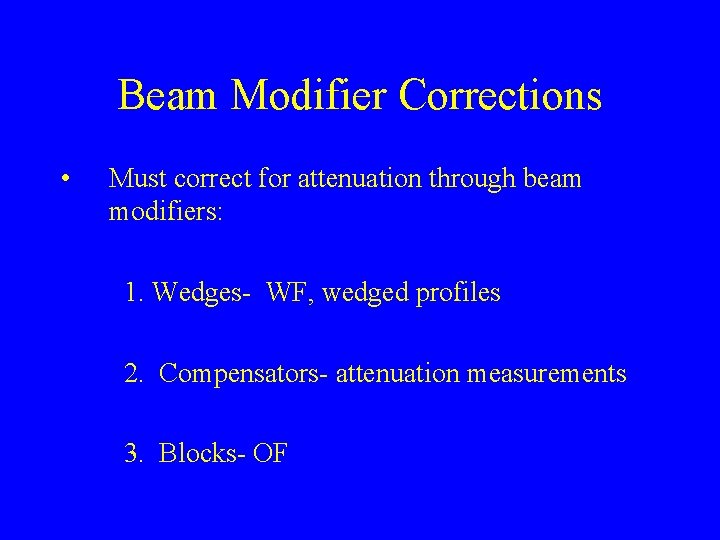 Beam Modifier Corrections

• Must correct for attenuation through beam modifiers:

1. Wedges- WF, wedged profiles

2. Compensators- attenuation measurements

3. Blocks- OF